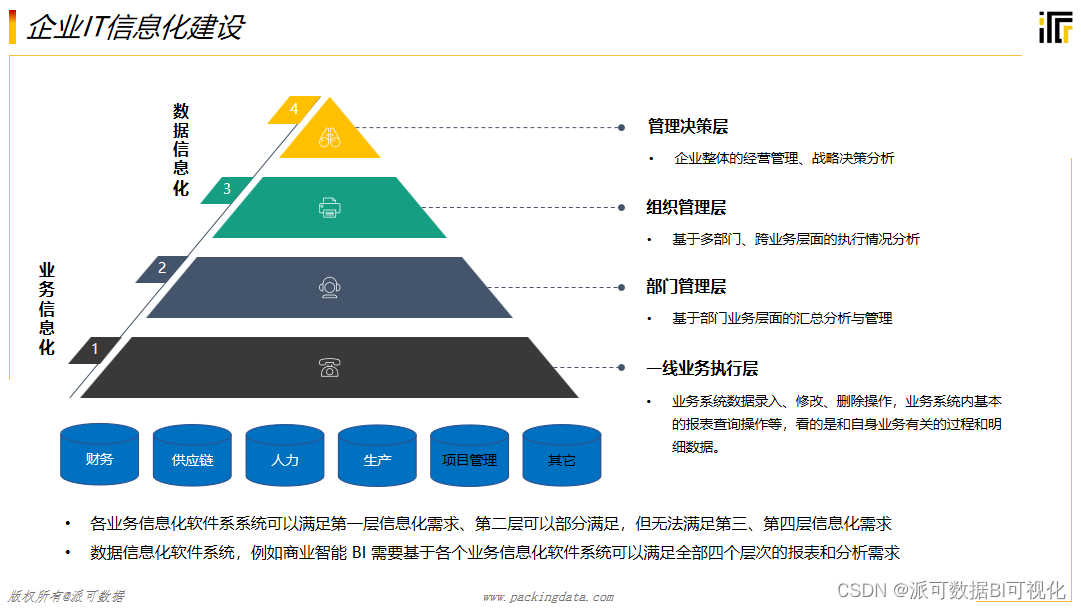 企业IT信息化建设

数据信息化

业务信息化

4

3

2

1

管理决策层

• 企业整体的经营管理、战略决策分析

组织管理层

• 基于多部门、跨业务层面的执行情况分析

部门管理层

• 基于部门业务层面的汇总分析与管理

一线业务执行层

• 业务系统数据录入、修改、删除操作，业务系统内基本的报表查询操作等，看的是和自身业务有关的过程和明细数据。

财务

供应链

人力

生产

项目管理

其它

• 各业务信息化软件系系统可以满足第一层信息化需求、第二层可以部分满足，但无法满足第三、第四层信息化需求

• 数据信息化软件系统，例如商业智能 BI 需要基于各个业务信息化软件系统可以满足全部四个层次的报表和分析需求

版权所有@派可数据

www.packingdata.com

CSDN @派可数据BI可视化